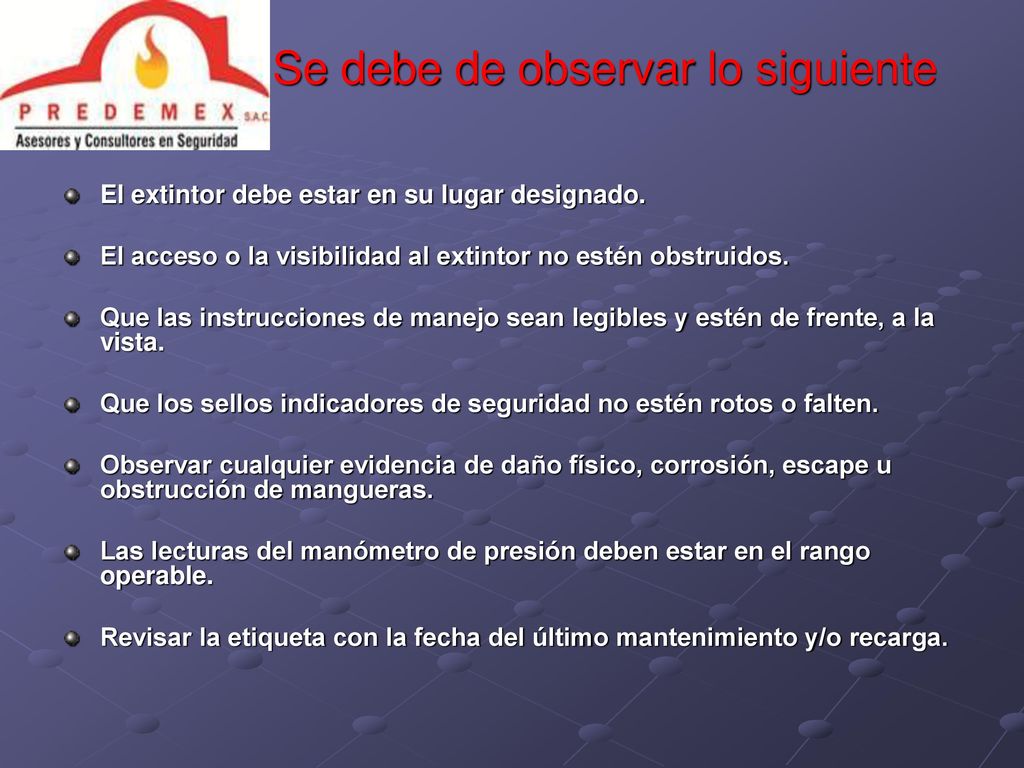 PREDEMEX S.A.C.
Asesores y Consultores en Seguridad

Se debe de observar lo siguiente

El extintor debe estar en su lugar designado.

El acceso o la visibilidad al extintor no estén obstruidos.

Que las instrucciones de manejo sean legibles y estén de frente, a la vista.

Que los sellos indicadores de seguridad no estén rotos o falten.

Observar cualquier evidencia de daño físico, corrosión, escape u obstrucción de mangueras.

Las lecturas del manómetro de presión deben estar en el rango operable.

Revisar la etiqueta con la fecha del último mantenimiento y/o recarga.